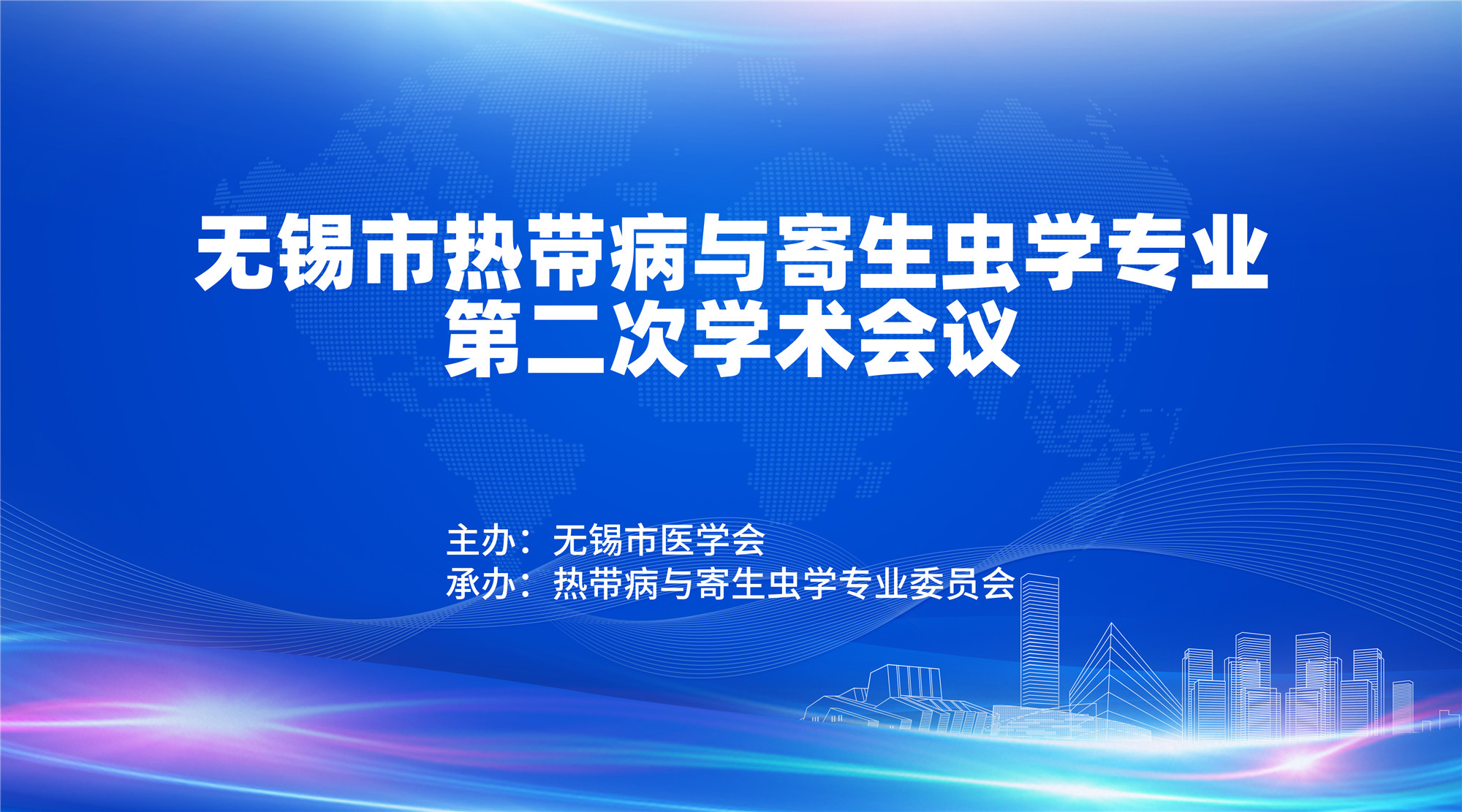 无锡市热带病与寄生虫学专业
第二次学术会议

主办：无锡市医学会
承办：热带病与寄生虫学专业委员会